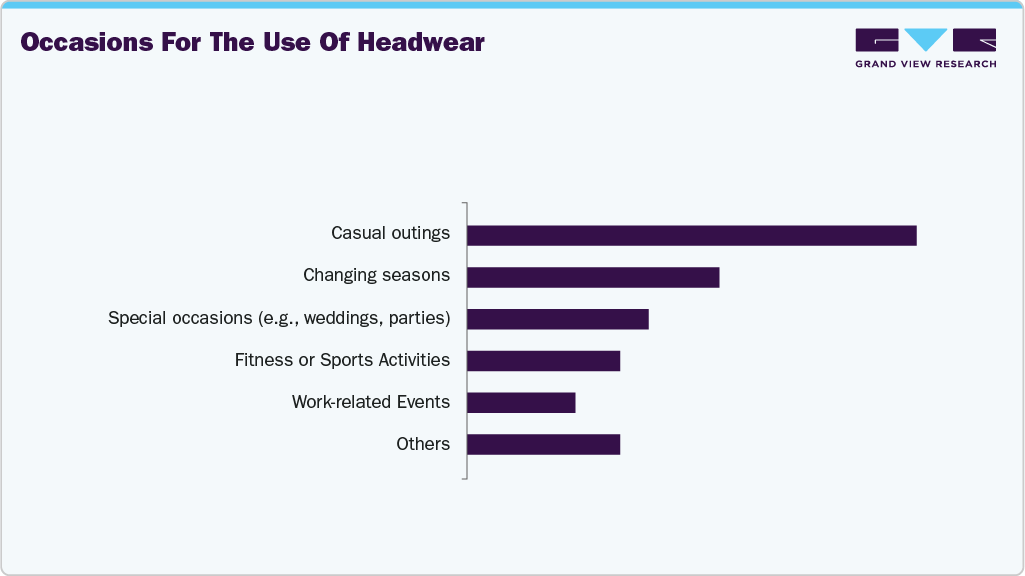 Occasions For The Use Of Headwear

GRAND VIEW RESEARCH

Casual outings
Changing seasons
Special occasions (e.g., weddings, parties)
Fitness or Sports Activities
Work-related Events
Others